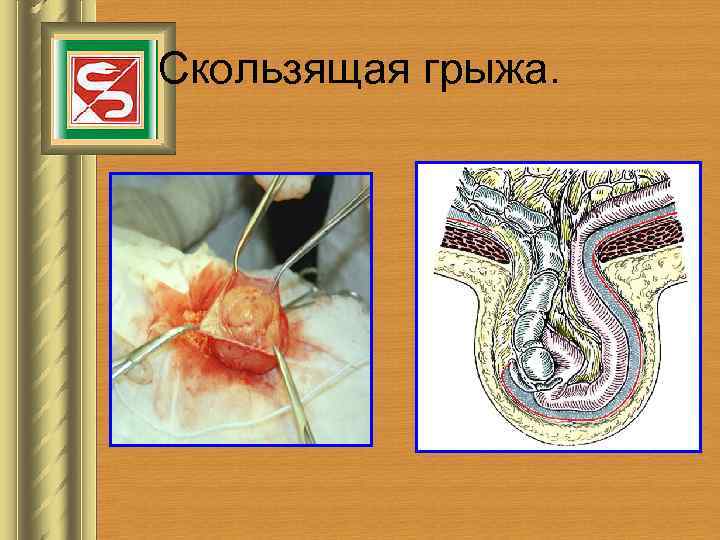 Скользящая грыжа.